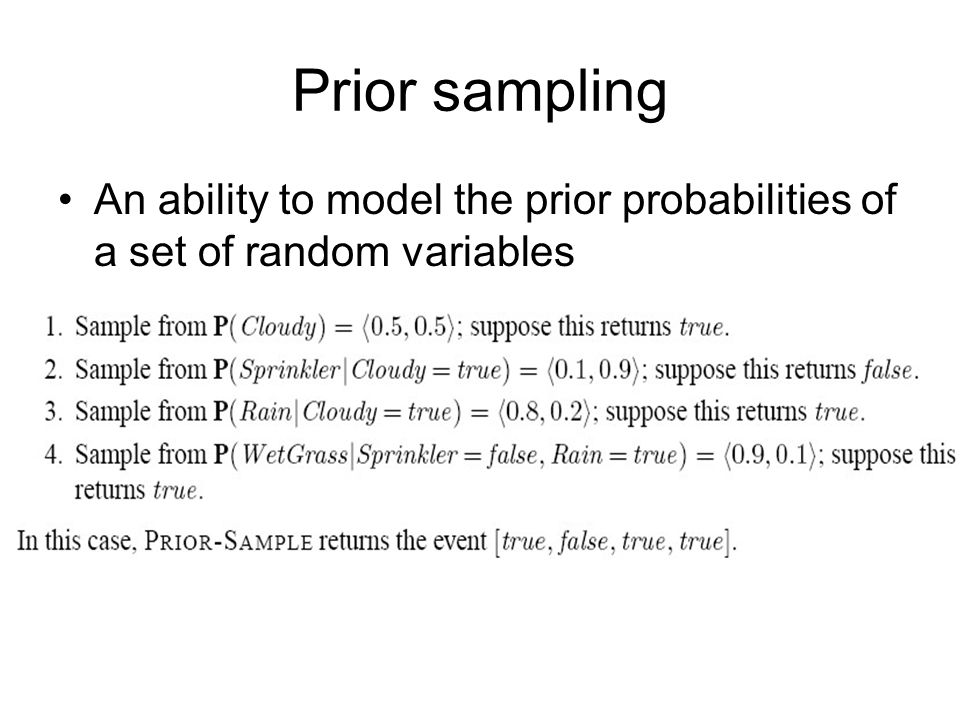 Prior sampling

• An ability to model the prior probabilities of a set of random variables

1. Sample from $\mathbf{P}(Cloudy) = \langle 0.5, 0.5 \rangle$; suppose this returns $true$.
2. Sample from $\mathbf{P}(Sprinkler | Cloudy = true) = \langle 0.1, 0.9 \rangle$; suppose this returns $false$.
3. Sample from $\mathbf{P}(Rain | Cloudy = true) = \langle 0.8, 0.2 \rangle$; suppose this returns $true$.
4. Sample from $\mathbf{P}(WetGrass | Sprinkler = false, Rain = true) = \langle 0.9, 0.1 \rangle$; suppose this returns $true$.

In this case, PRIOR-SAMPLE returns the event $[true, false, true, true]$.